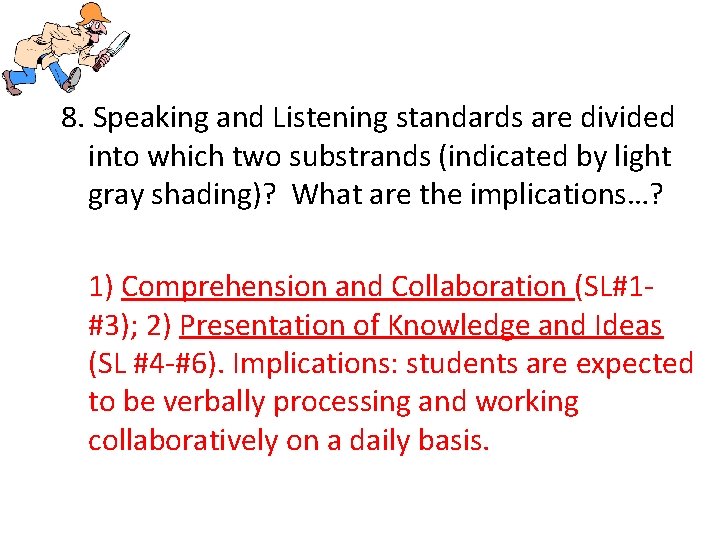 8. Speaking and Listening standards are divided into which two substrands (indicated by light gray shading)? What are the implications…?

1) Comprehension and Collaboration (SL#1-#3); 2) Presentation of Knowledge and Ideas (SL #4-#6). Implications: students are expected to be verbally processing and working collaboratively on a daily basis.